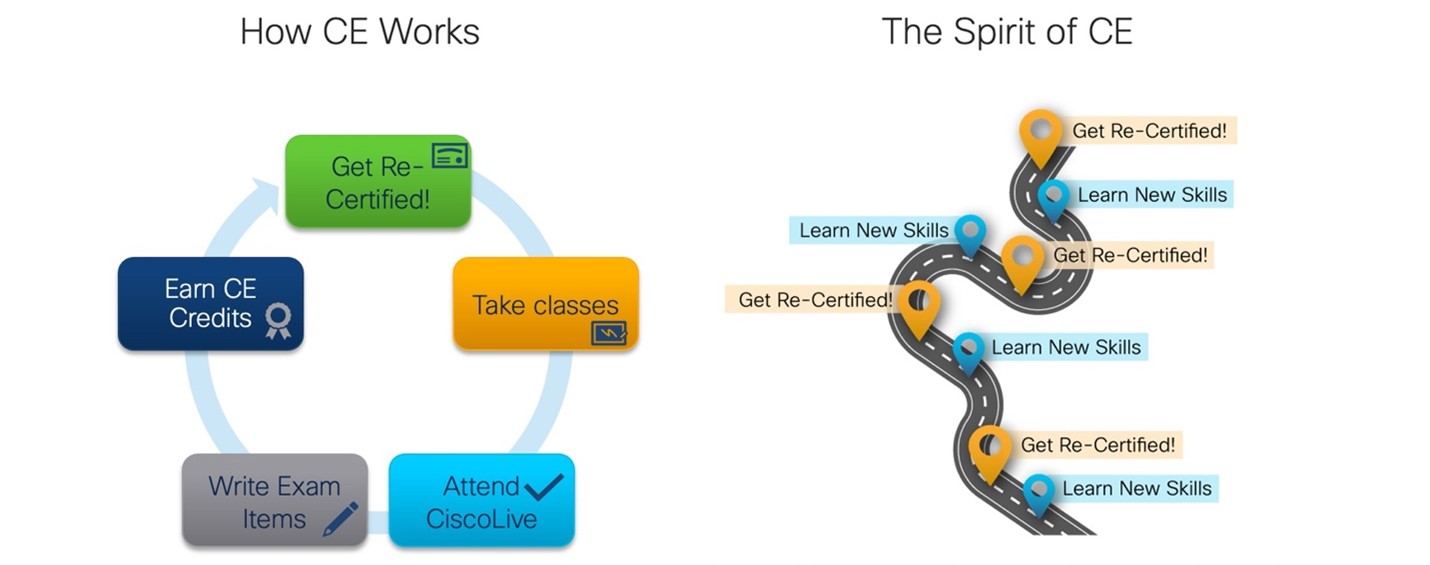 How CE Works

Get Re-Certified!

Take classes

Attend CiscoLive

Write Exam Items

Earn CE Credits

The Spirit of CE

Get Re-Certified!

Learn New Skills

Learn New Skills

Get Re-Certified!

Get Re-Certified!

Learn New Skills

Get Re-Certified!

Learn New Skills